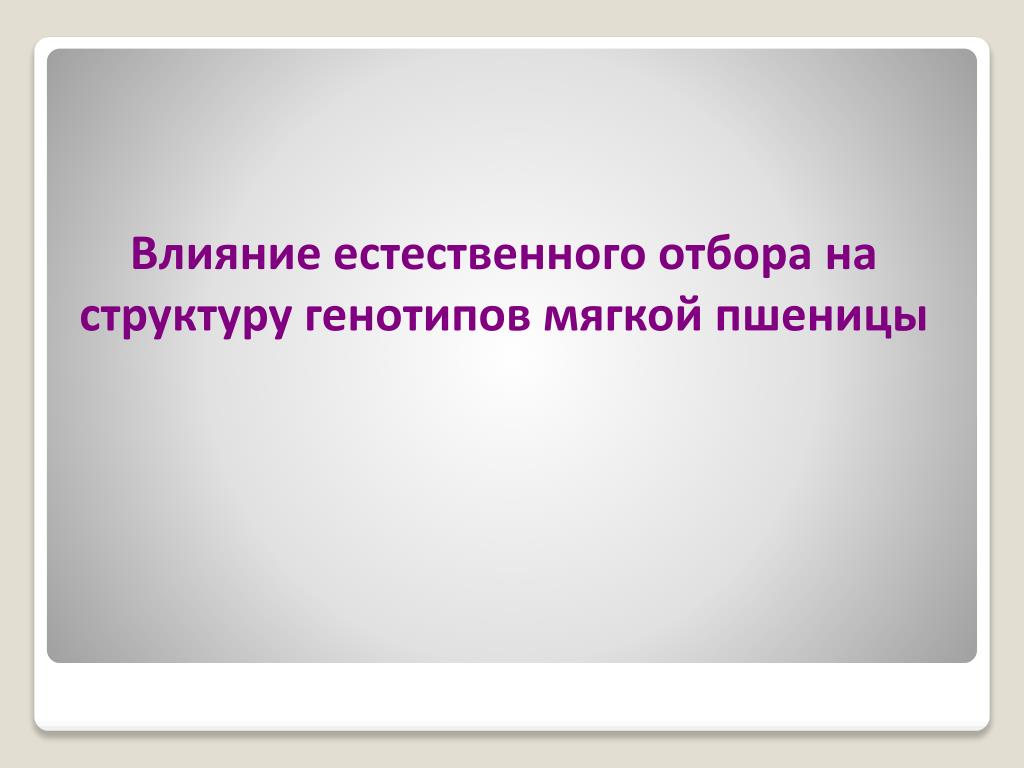 Влияние естественного отбора на структуру генотипов мягкой пшеницы